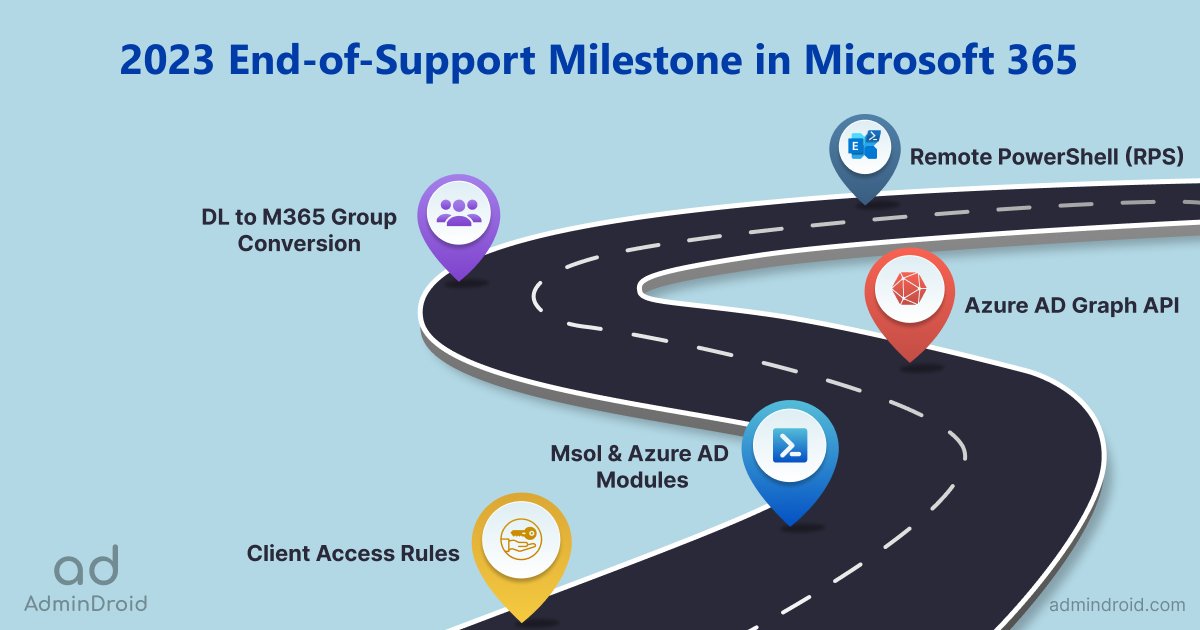 2023 End-of-Support Milestone in Microsoft 365

Remote PowerShell (RPS)

DL to M365 Group Conversion

Azure AD Graph API

Msol & Azure AD Modules

Client Access Rules

ad
AdminDroid

admindroid.com